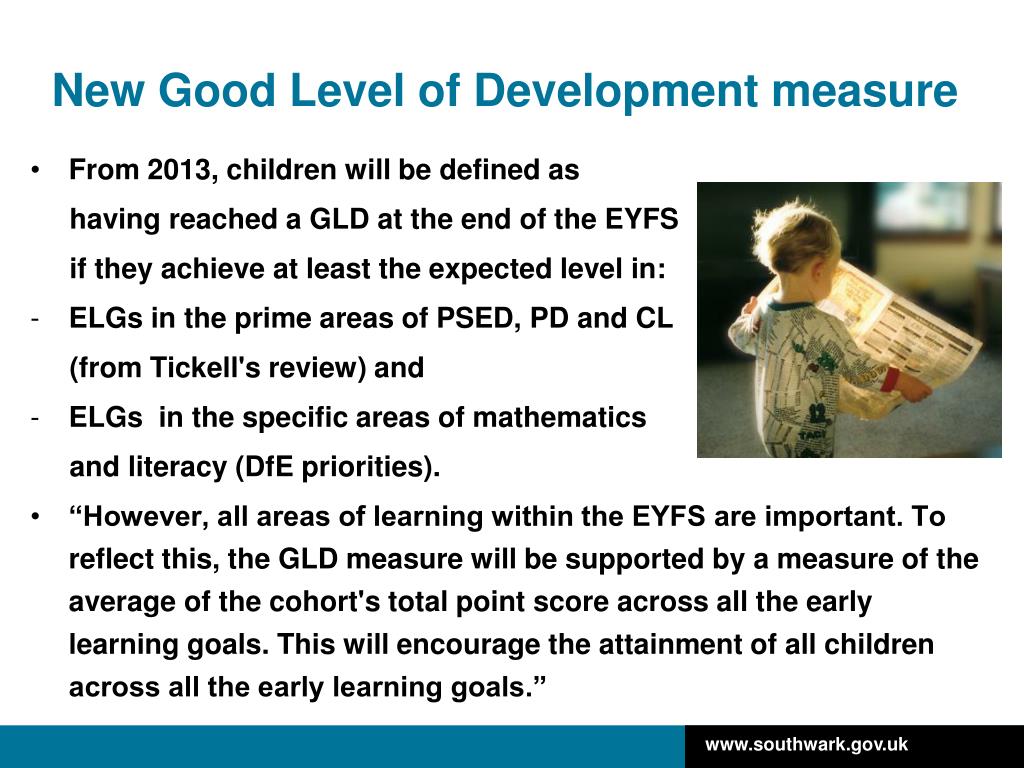 New Good Level of Development measure

• From 2013, children will be defined as having reached a GLD at the end of the EYFS if they achieve at least the expected level in:
- ELGs in the prime areas of PSED, PD and CL (from Tickell's review) and
- ELGs in the specific areas of mathematics and literacy (DfE priorities).
• “However, all areas of learning within the EYFS are important. To reflect this, the GLD measure will be supported by a measure of the average of the cohort's total point score across all the early learning goals. This will encourage the attainment of all children across all the early learning goals.”

www.southwark.gov.uk